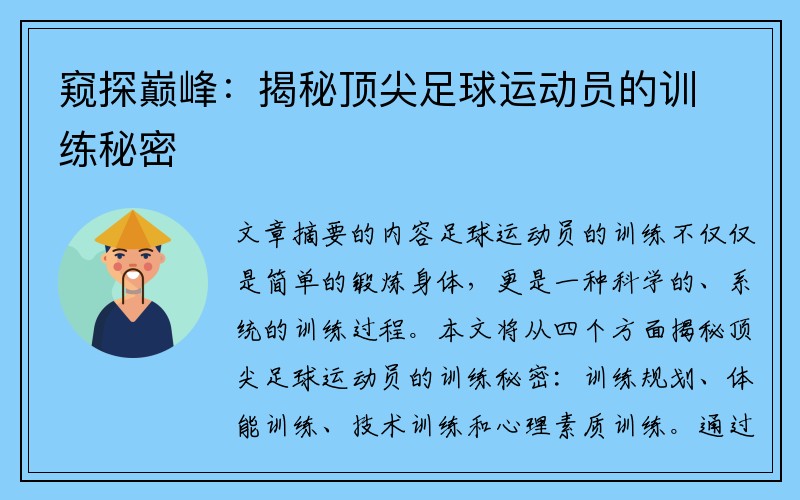 窥探巅峰：揭秘顶尖足球运动员的训练秘密

文章摘要的内容足球运动员的训练不仅仅是简单的锻炼身体，更是一种科学的、系统的训练过程。本文将从四个方面揭秘顶尖足球运动员的训练秘密：训练规划、体能训练、技术训练和心理素质训练。通过